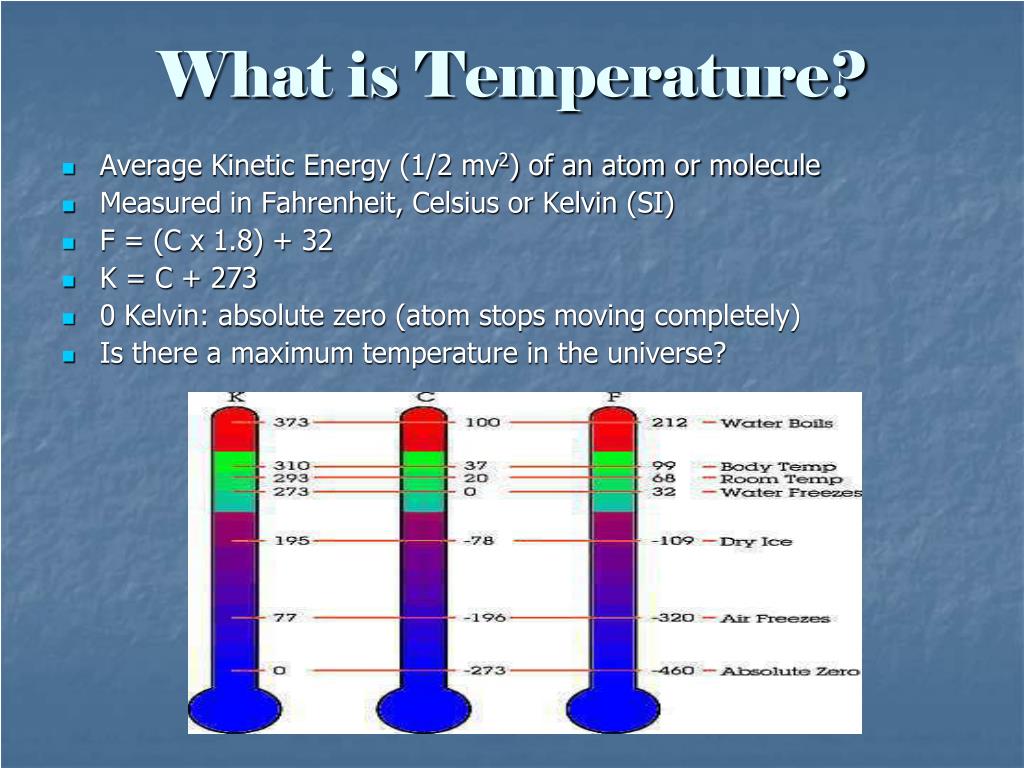 What is Temperature?

- Average Kinetic Energy (1/2 mv$^2$) of an atom or molecule
- Measured in Fahrenheit, Celsius or Kelvin (SI)
- F = (C x 1.8) + 32
- K = C + 273
- 0 Kelvin: absolute zero (atom stops moving completely)
- Is there a maximum temperature in the universe?

| K | C | F | |
|---|---|---|---|
| 373 | 100 | 212 | Water Boils |
| 310 | 37 | 99 | Body Temp |
| 293 | 20 | 68 | Room Temp |
| 273 | 0 | 32 | Water Freezes |
| 195 | -78 | -109 | Dry Ice |
| 77 | -196 | -320 | Air Freezes |
| 0 | -273 | -460 | Absolute Zero |